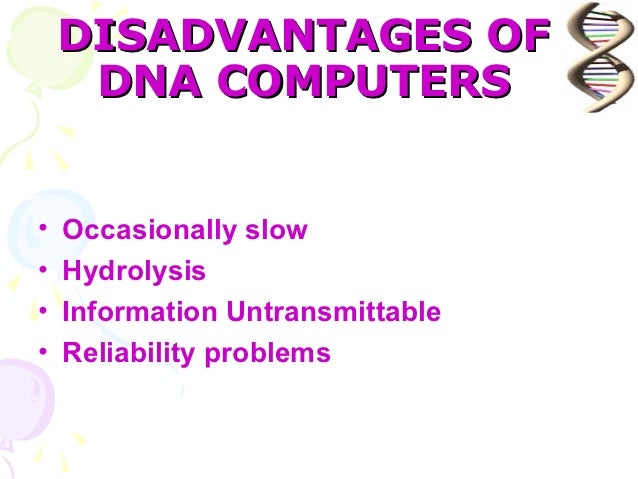 DISADVANTAGES OF DNA COMPUTERS

• Occasionally slow
• Hydrolysis
• Information Untransmittable
• Reliability problems